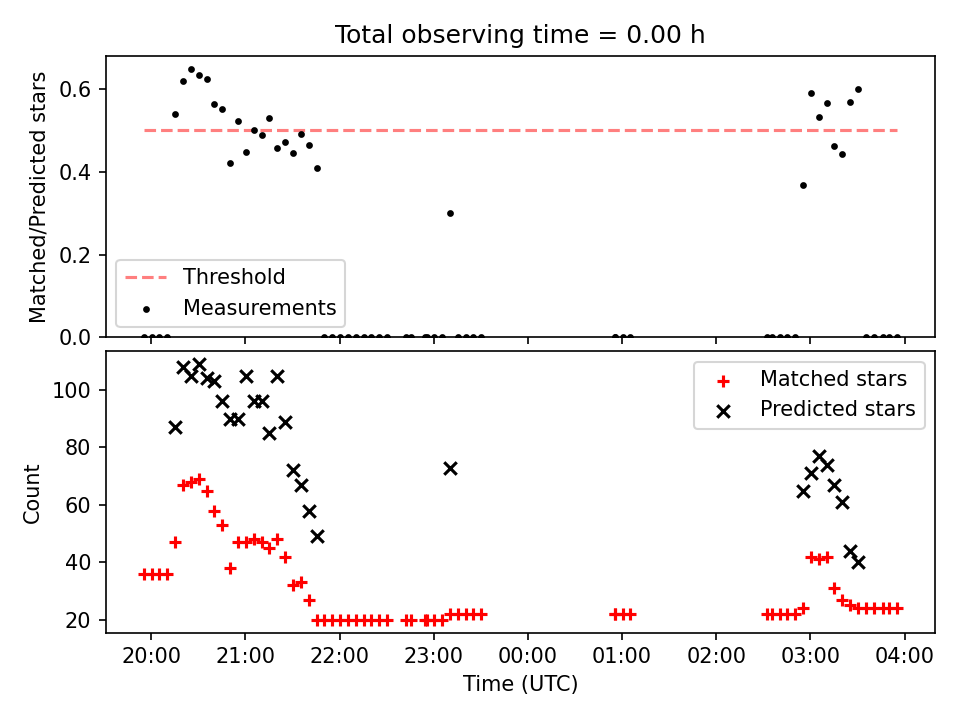 Total observing time = 0.00 h

Matched/Predicted stars

0.6
0.4
0.2
0.0

Threshold
Measurements

Count

100
80
60
40
20

Matched stars
Predicted stars

20:00
21:00
22:00
23:00
00:00
01:00
02:00
03:00
04:00

Time (UTC)